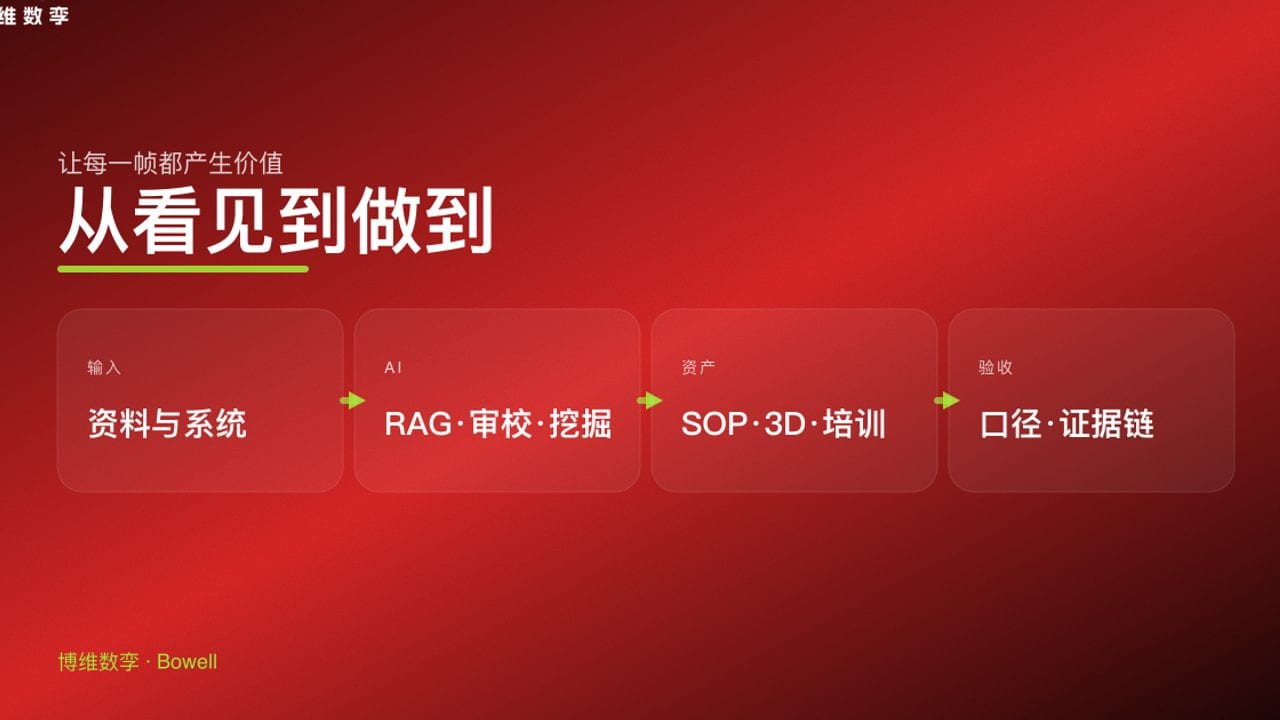 维数孪

让每一帧都产生价值

从看见到做到

输入

资料与系统

AI

RAG·审校·挖掘

资产

SOP·3D·培训

验收

口径·证据链

博维数孪 · Bowell